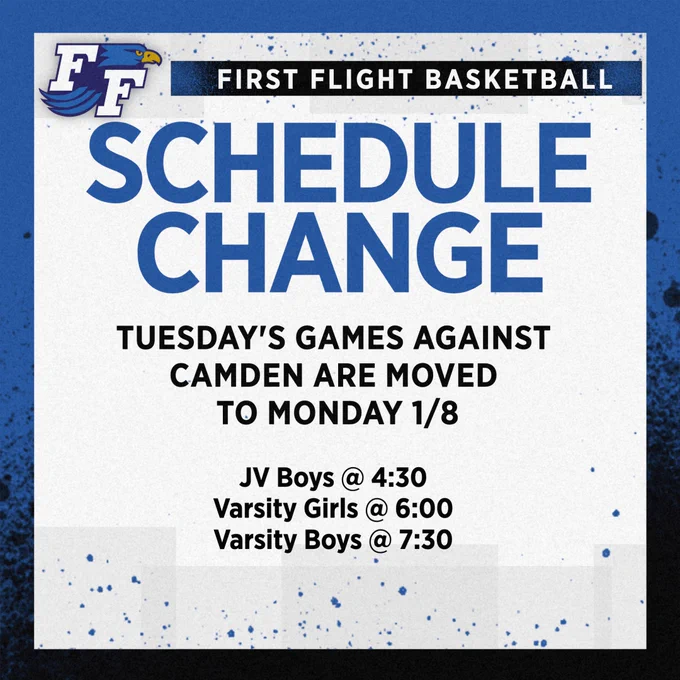 FF

FIRST FLIGHT BASKETBALL

SCHEDULE CHANGE

TUESDAY'S GAMES AGAINST CAMDEN ARE MOVED TO MONDAY 1/8

JV Boys @ 4:30
Varsity Girls @ 6:00
Varsity Boys @ 7:30